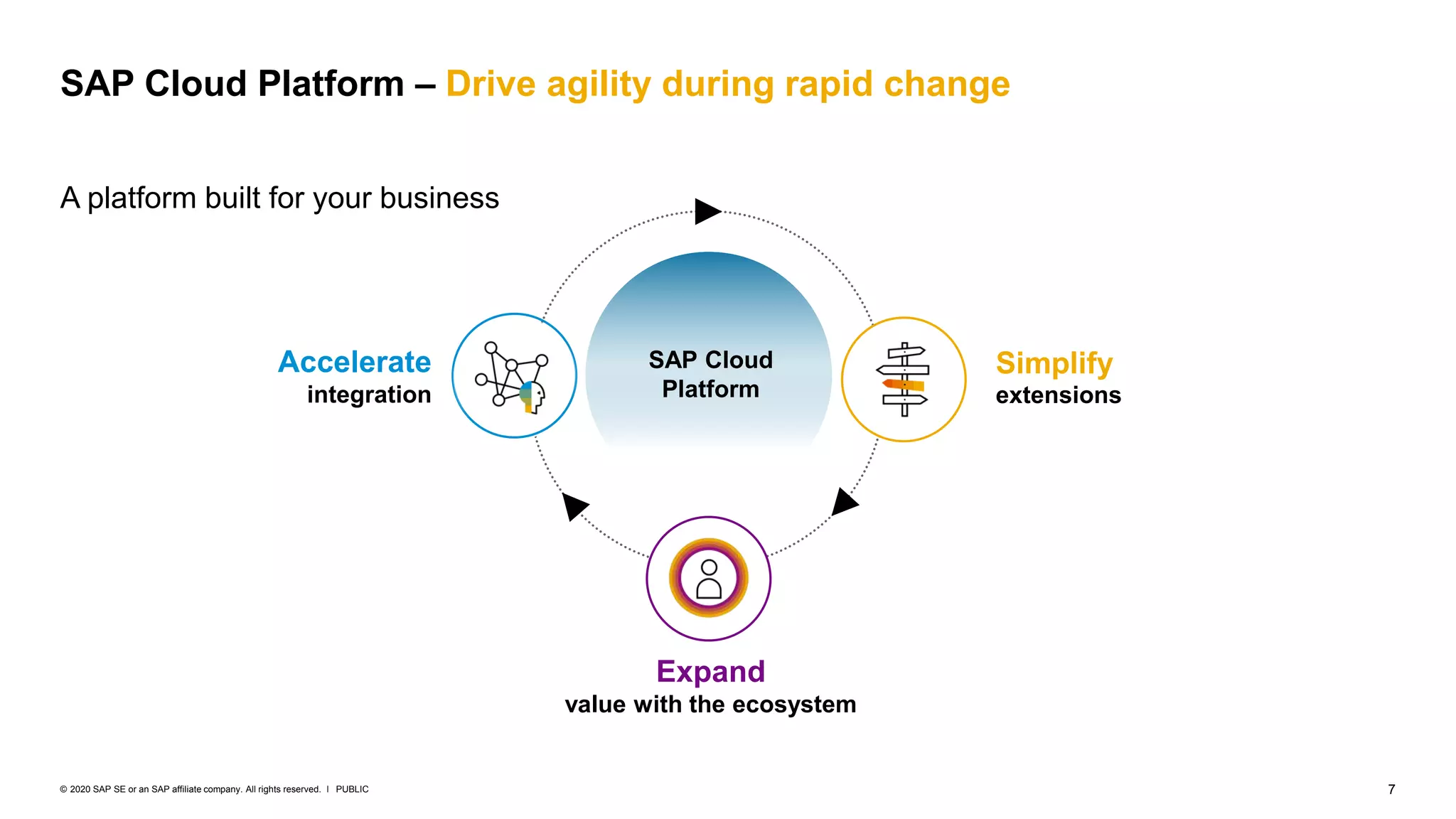 SAP Cloud Platform – Drive agility during rapid change

A platform built for your business

Accelerate
integration

SAP Cloud Platform

Simplify
extensions

Expand
value with the ecosystem

© 2020 SAP SE or an SAP affiliate company. All rights reserved. I PUBLIC

7